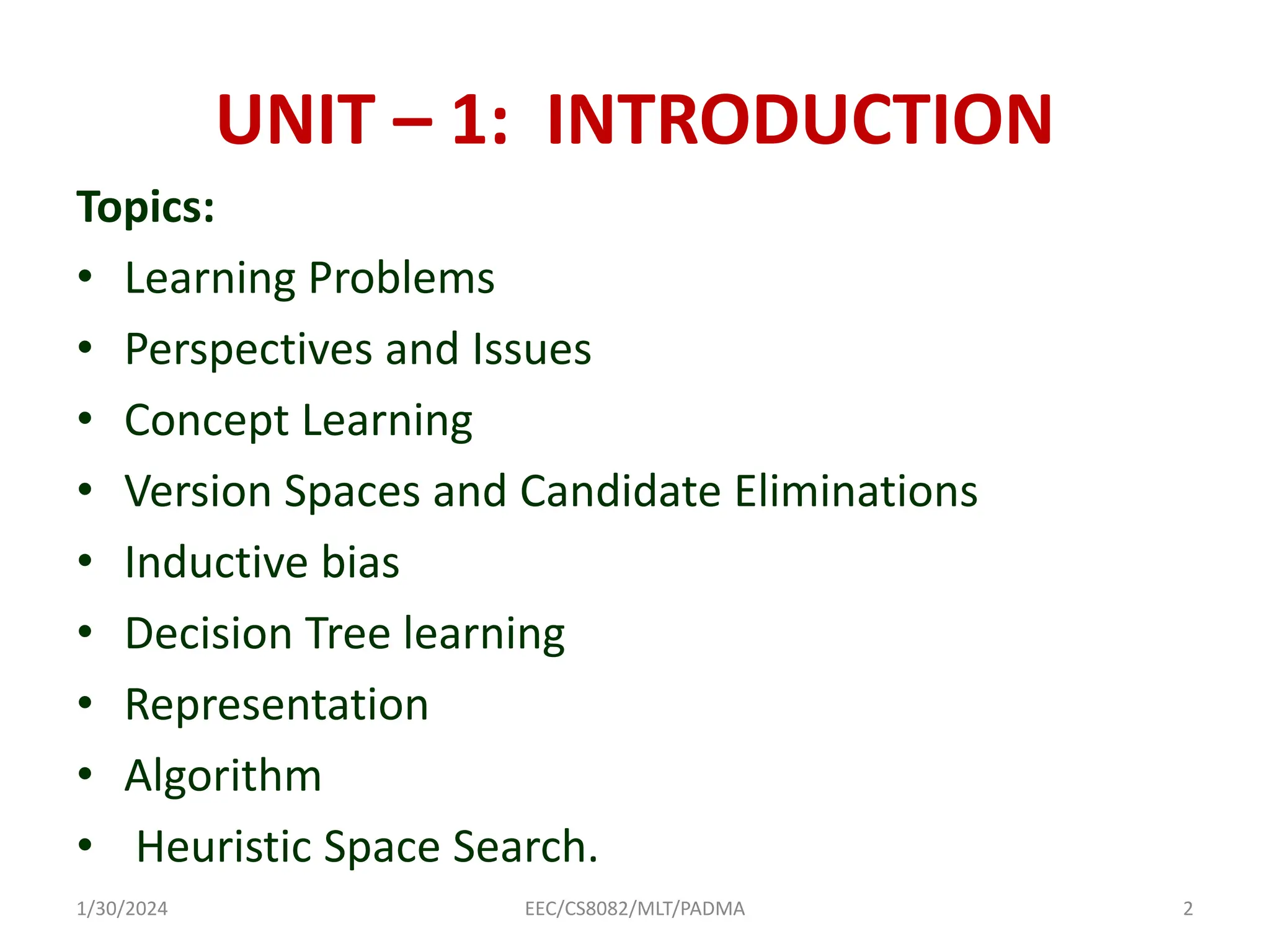 UNIT – 1:  INTRODUCTION

Topics:

• Learning Problems
• Perspectives and Issues
• Concept Learning
• Version Spaces and Candidate Eliminations
• Inductive bias
• Decision Tree learning
• Representation
• Algorithm
• Heuristic Space Search.

1/30/2024 EEC/CS8082/MLT/PADMA 2